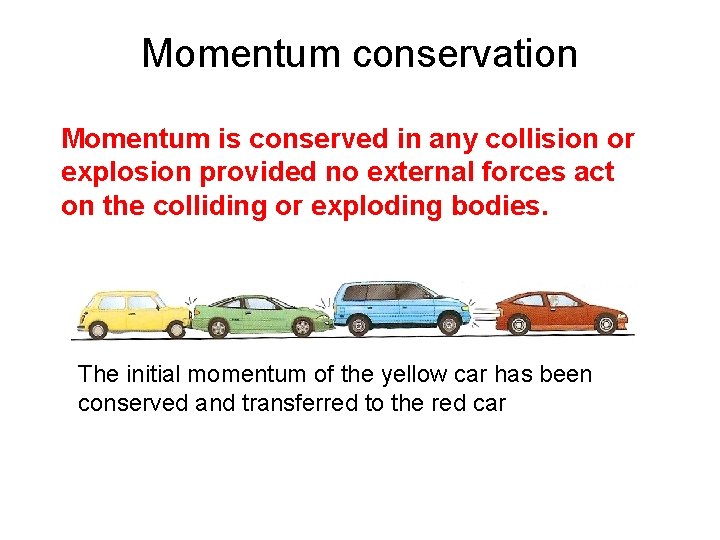 Momentum conservation

Momentum is conserved in any collision or explosion provided no external forces act on the colliding or exploding bodies.

The initial momentum of the yellow car has been conserved and transferred to the red car